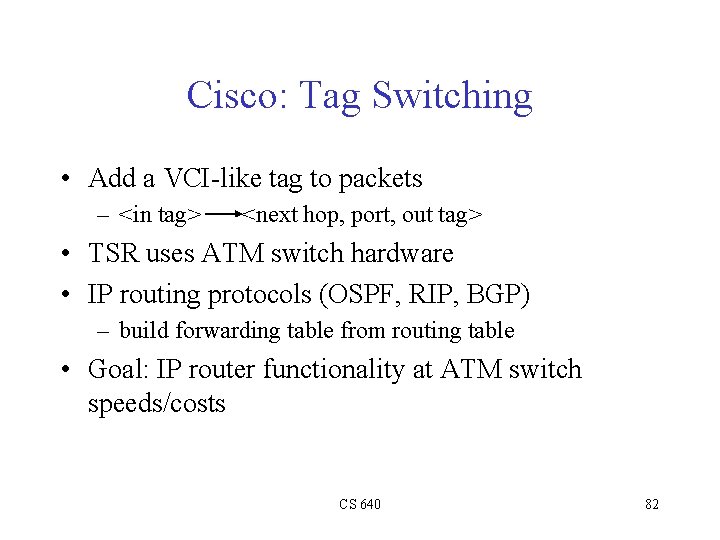 Cisco: Tag Switching

• Add a VCI-like tag to packets
  – <in tag> → <next hop, port, out tag>
• TSR uses ATM switch hardware
• IP routing protocols (OSPF, RIP, BGP)
  – build forwarding table from routing table
• Goal: IP router functionality at ATM switch speeds/costs

CS 640

82